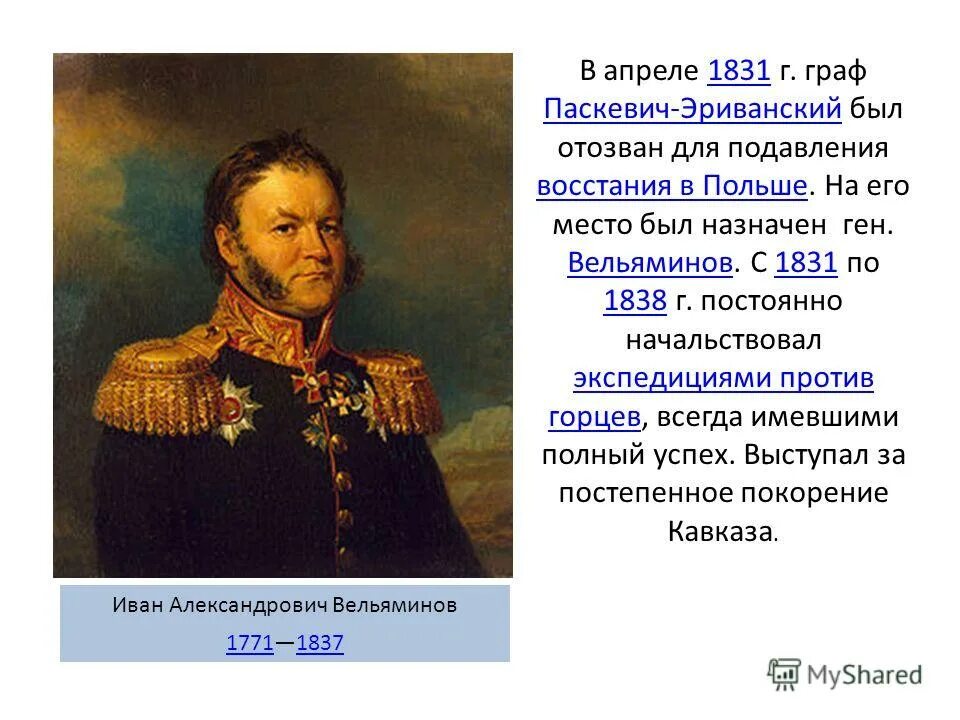 В апреле 1831 г. граф Паскевич-Эриванский был отозван для подавления восстания в Польше. На его место был назначен ген. Вельяминов. С 1831 по 1838 г. постоянно начальствовал экспедициями против горцев, всегда имевшими полный успех. Выступал за постепенное покорение Кавказа.

Иван Александрович Вельяминов

1771—1837

MyShared